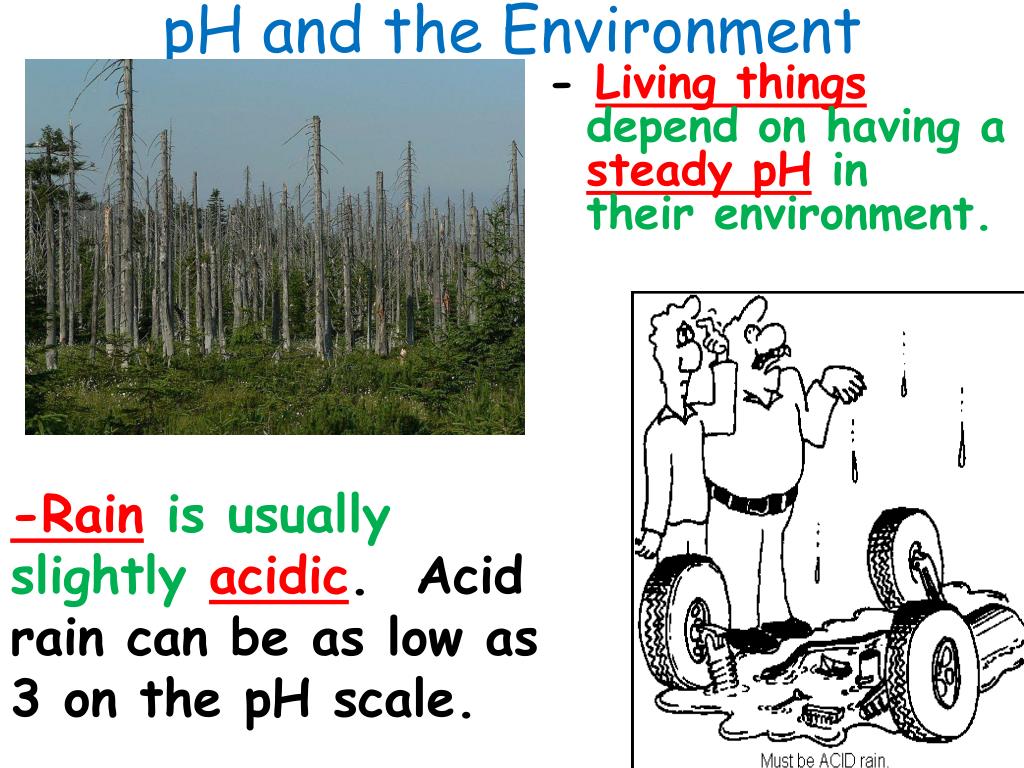 pH and the Environment

- Living things depend on having a steady pH in their environment.

-Rain is usually slightly acidic. Acid rain can be as low as 3 on the pH scale.

Must be ACID rain.